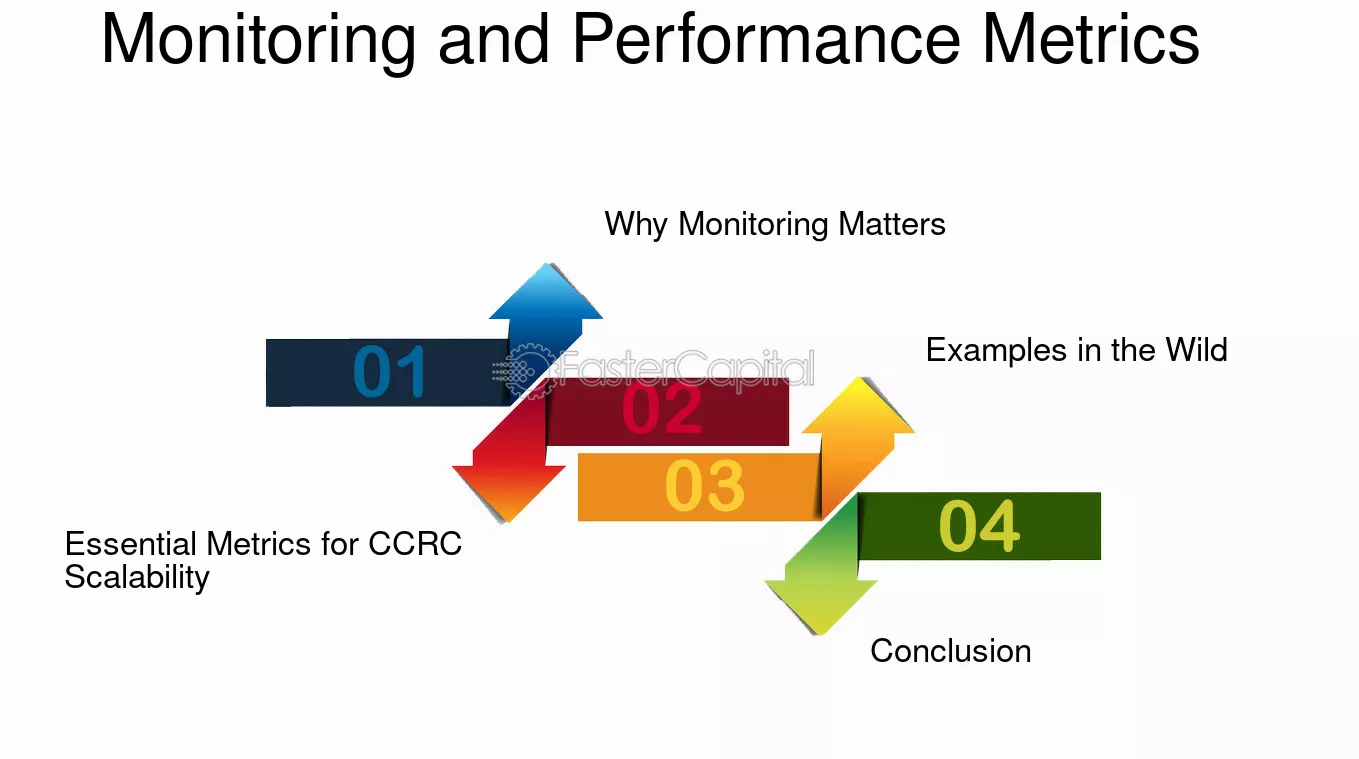 Monitoring and Performance Metrics

Why Monitoring Matters

01

FasterCapital

Examples in the Wild

02

03

04

Essential Metrics for CCRC Scalability

Conclusion